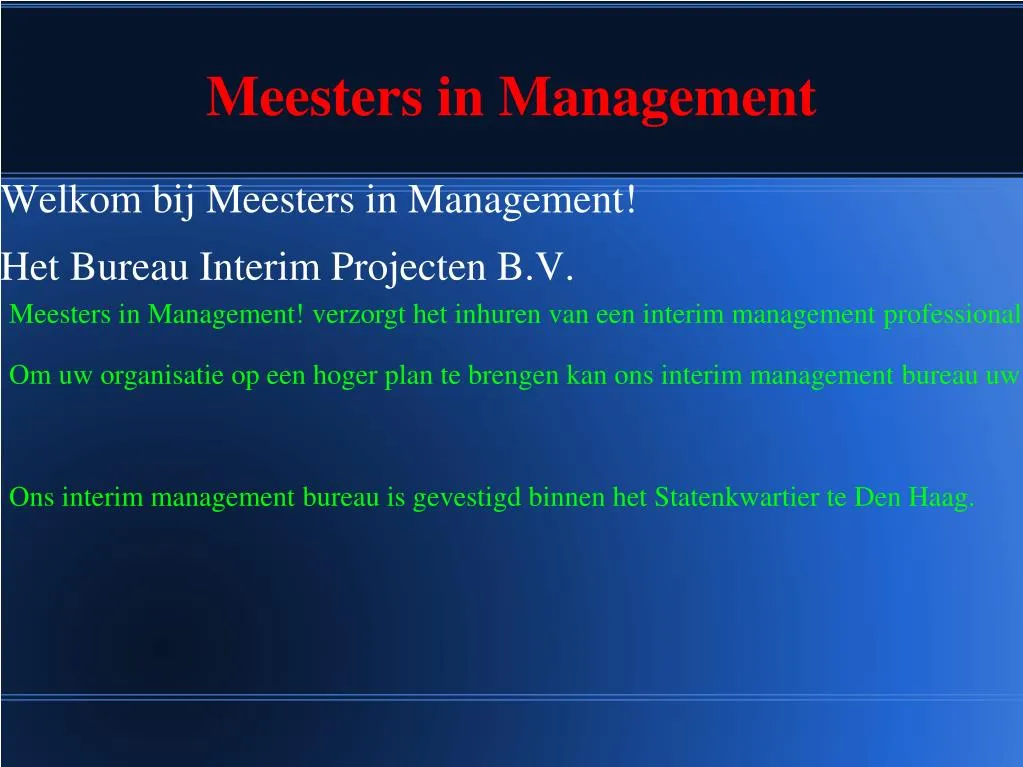 Meesters in Management

Welkom bij Meesters in Management!

Het Bureau Interim Projecten B.V.

Meesters in Management! verzorgt het inhuren van een interim management professional

Om uw organisatie op een hoger plan te brengen kan ons interim management bureau uw

Ons interim management bureau is gevestigd binnen het Statenkwartier te Den Haag.